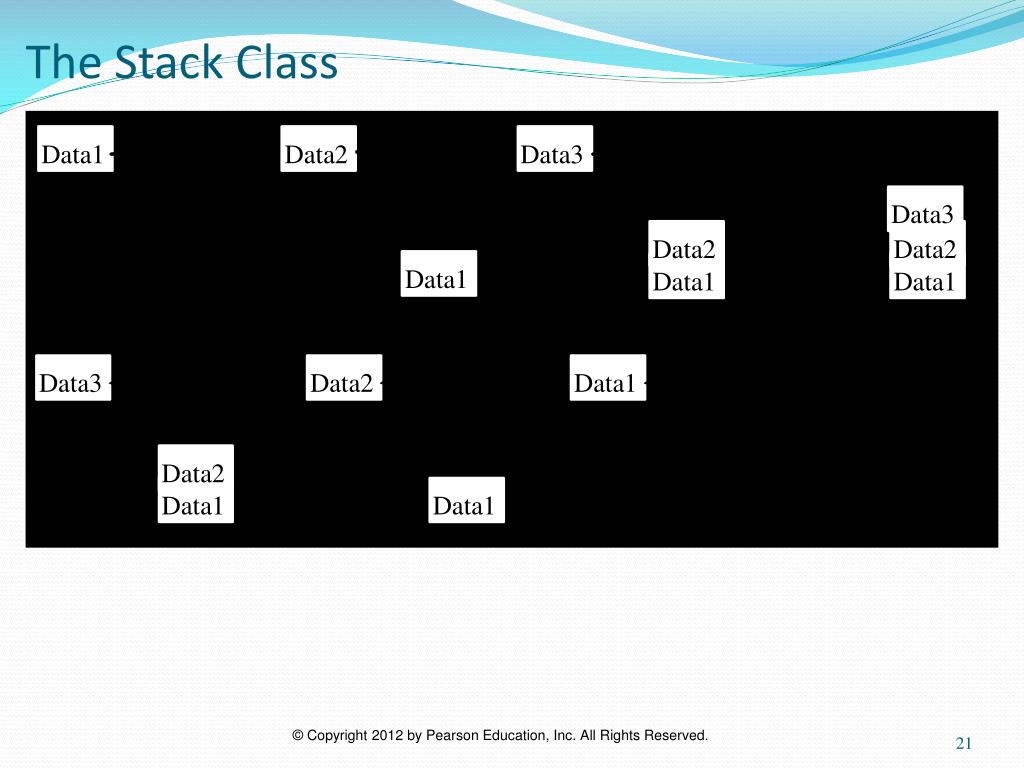 The Stack Class

Data1

Data2

Data3

Data1

Data2
Data1

Data3
Data2
Data1

Data3

Data2

Data1

Data2
Data1

Data1

© Copyright 2012 by Pearson Education, Inc. All Rights Reserved.

21